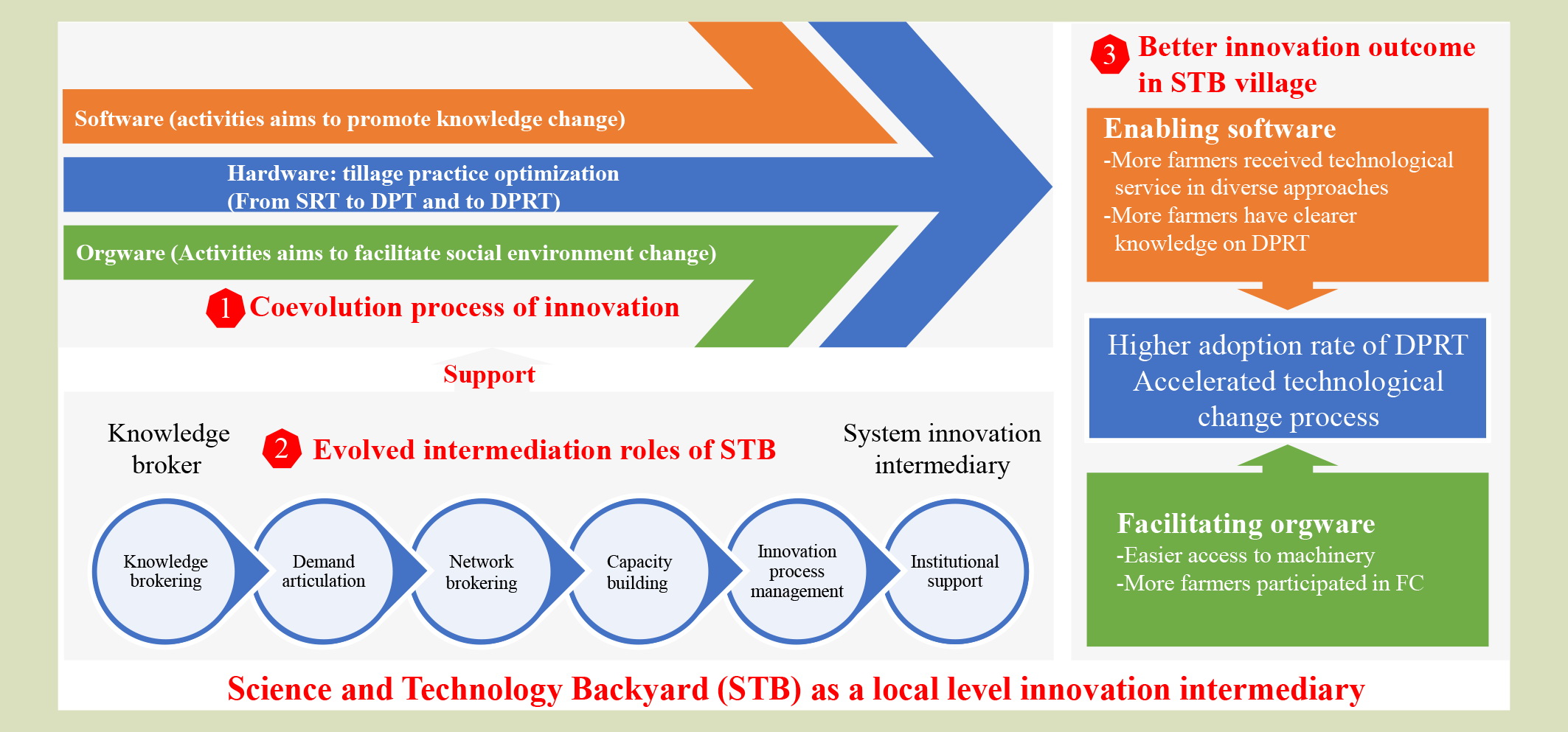 Software (activities aims to promote knowledge change)

Hardware: tillage practice optimization
(From SRT to DPT and to DPRT)

Orgware (Activities aims to facilitate social environment change)

1 Coevolution process of innovation

Support

Knowledge broker

2 Evolved intermediation roles of STB

System innovation intermediary

Knowledge brokering

Demand articulation

Network brokering

Capacity building

Innovation process management

Institutional support

3 Better innovation outcome in STB village

Enabling software
-More farmers received technological service in diverse approaches
-More farmers have clearer knowledge on DPRT

Higher adoption rate of DPRT
Accelerated technological change process

Facilitating orgware
-Easier access to machinery
-More farmers participated in FC

Science and Technology Backyard (STB) as a local level innovation intermediary